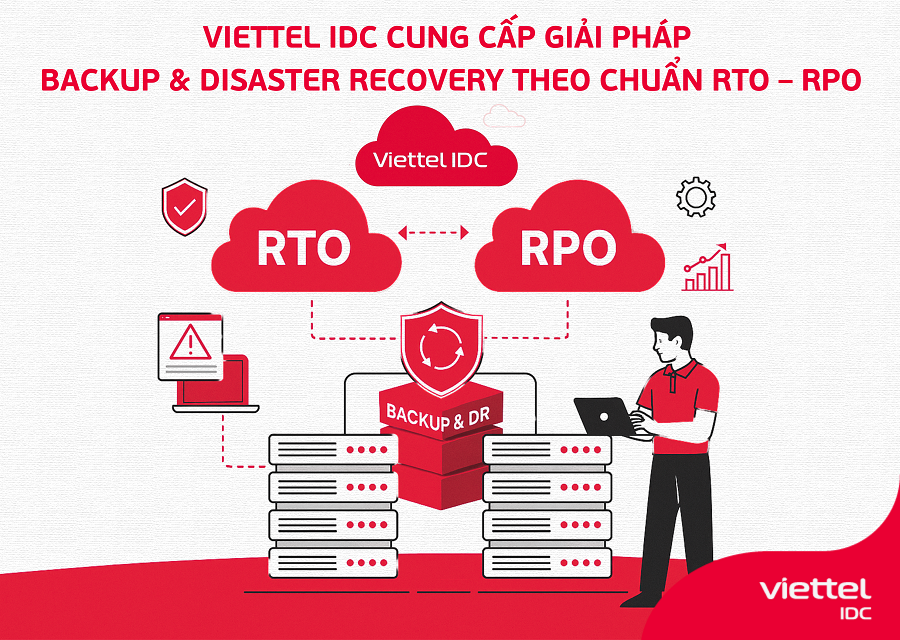 VIETTEL IDC CUNG CẤP GIẢI PHÁP
BACKUP & DISASTER RECOVERY THEO CHUẨN RTO – RPO

Viettel IDC

RTO

RPO

BACKUP & DR

viettel
IDC